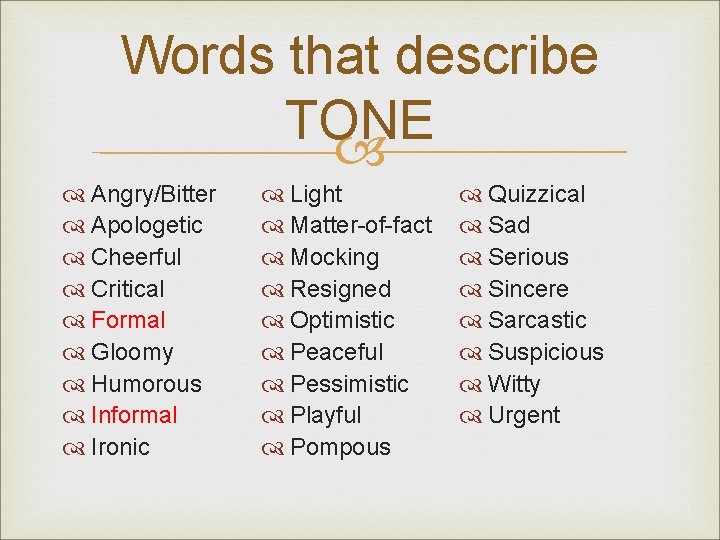 Words that describe TONE

Angry/Bitter
Apologetic
Cheerful
Critical
Formal
Gloomy
Humorous
Informal
Ironic

Light
Matter-of-fact
Mocking
Resigned
Optimistic
Peaceful
Pessimistic
Playful
Pompous

Quizzical
Sad
Serious
Sincere
Sarcastic
Suspicious
Witty
Urgent